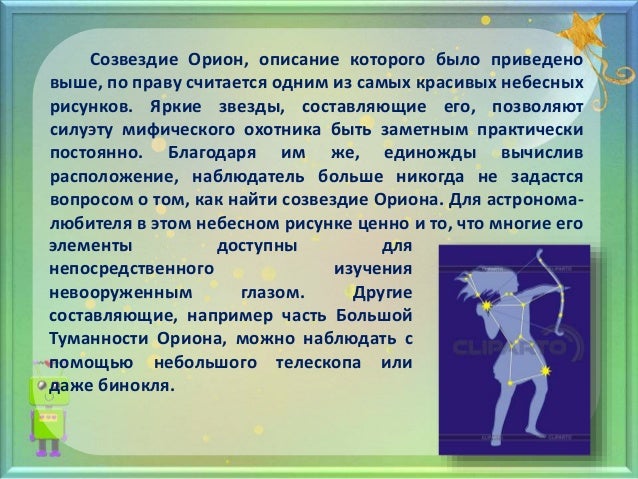 Созвездие Орион, описание которого было приведено выше, по праву считается одним из самых красивых небесных рисунков. Яркие звезды, составляющие его, позволяют силуэту мифического охотника быть заметным практически постоянно. Благодаря им же, единожды вычислив расположение, наблюдатель больше никогда не задастся вопросом о том, как найти созвездие Ориона. Для астронома-любителя в этом небесном рисунке ценно и то, что многие его элементы доступны для непосредственного изучения невооруженным глазом. Другие составляющие, например часть Большой Туманности Ориона, можно наблюдать с помощью небольшого телескопа или даже бинокля.

CLIPARTO